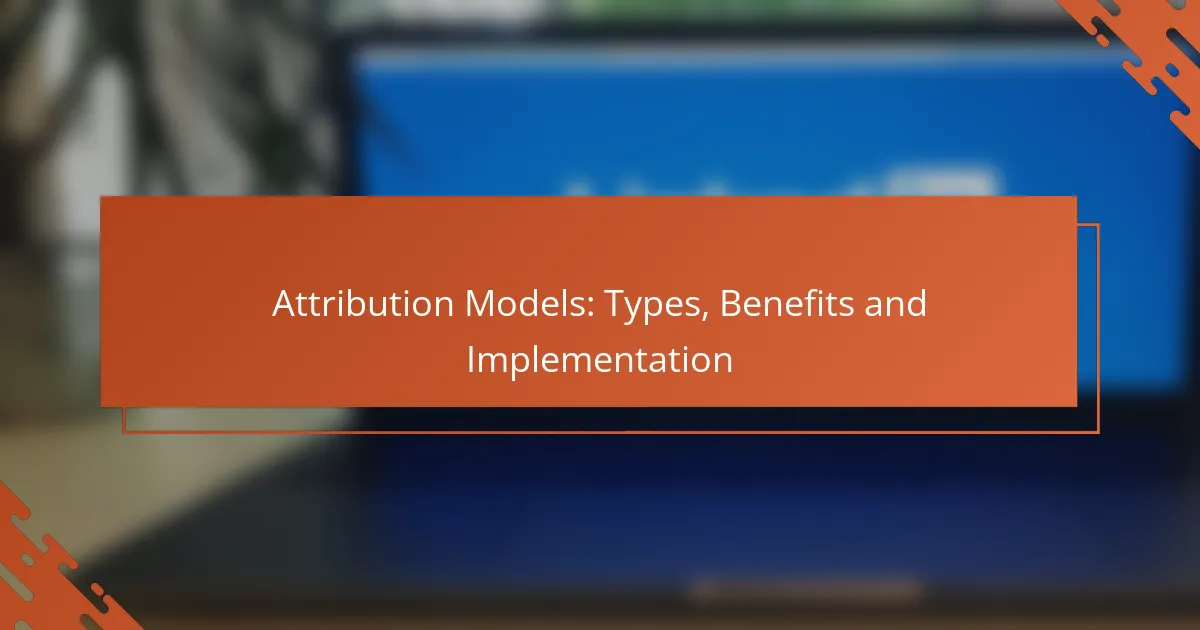 Attribution Models: Types, Benefits and Implementation